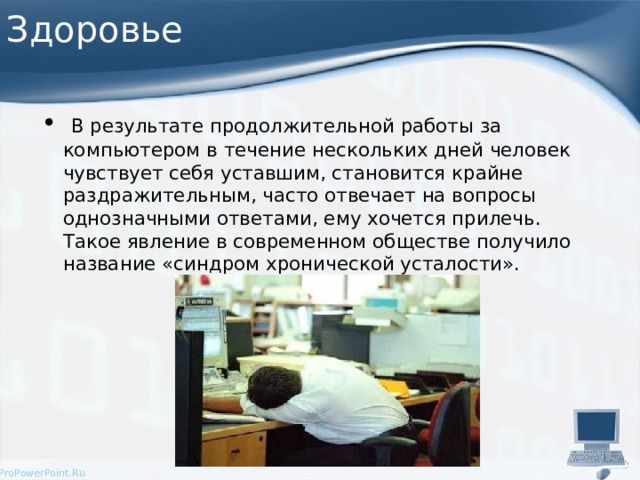 Здоровье

• В результате продолжительной работы за компьютером в течение нескольких дней человек чувствует себя уставшим, становится крайне раздражительным, часто отвечает на вопросы однозначными ответами, ему хочется прилечь. Такое явление в современном обществе получило название «синдром хронической усталости».

ProPowerPoint.Ru